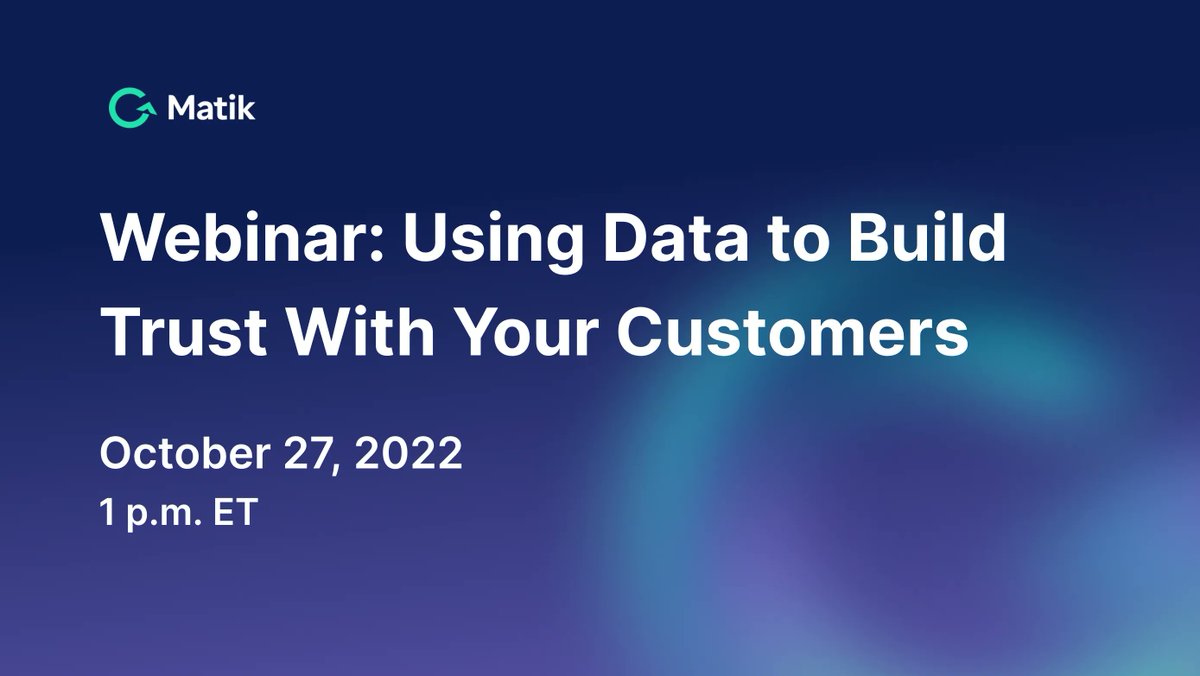 Matik

Webinar: Using Data to Build Trust With Your Customers

October 27, 2022
1 p.m. ET